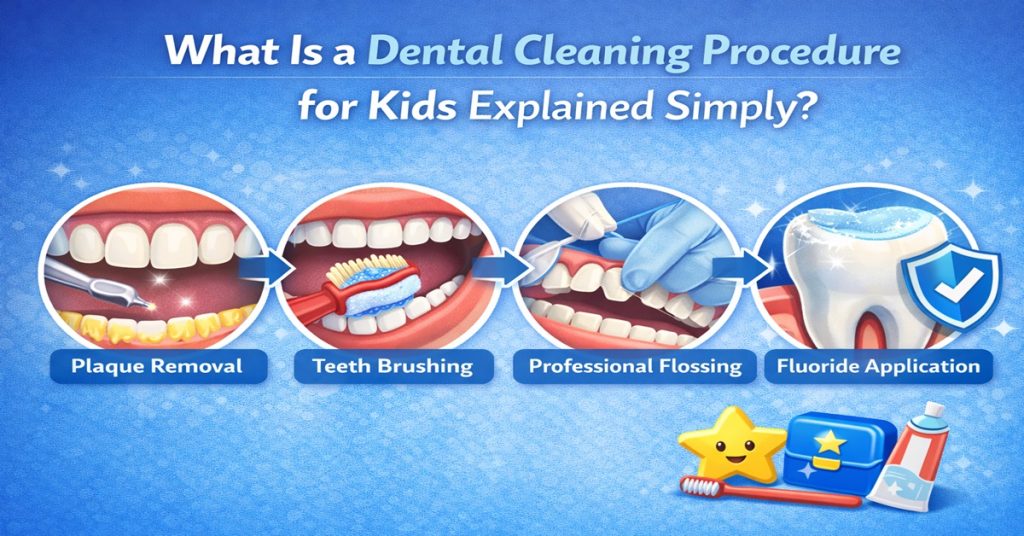 What Is a Dental Cleaning Procedure for Kids Explained Simply?

Plaque Removal

Teeth Brushing

Professional Flossing

Fluoride Application